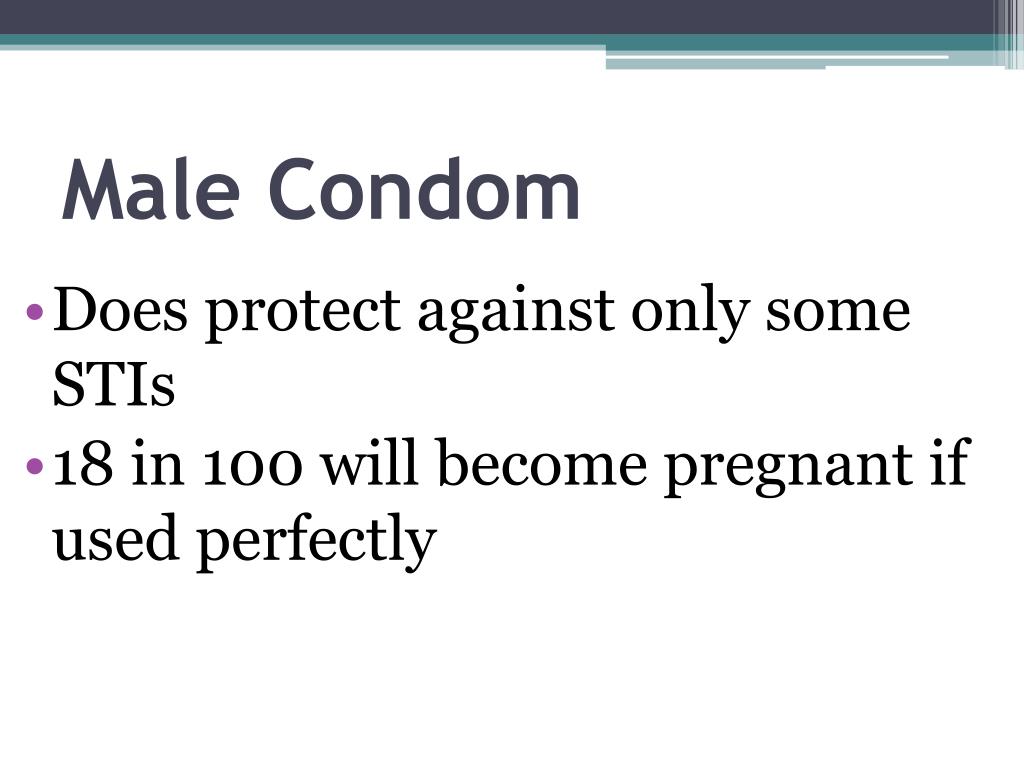 Male Condom

• Does protect against only some STIs
• 18 in 100 will become pregnant if used perfectly